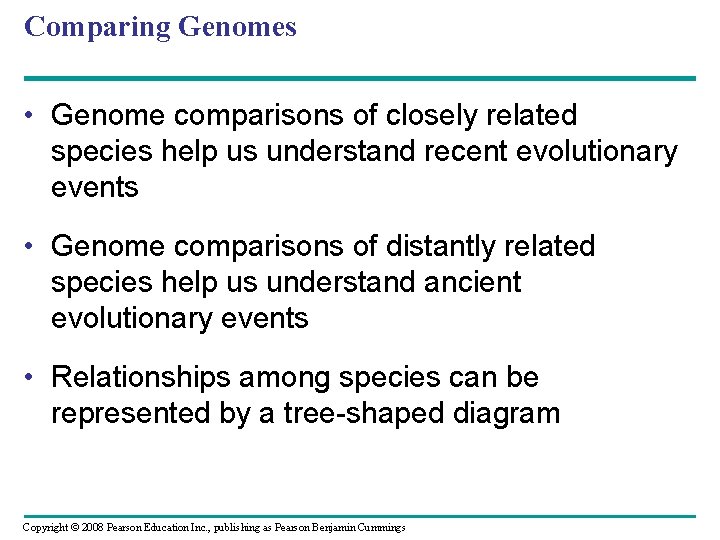 Comparing Genomes

• Genome comparisons of closely related species help us understand recent evolutionary events

• Genome comparisons of distantly related species help us understand ancient evolutionary events

• Relationships among species can be represented by a tree-shaped diagram

Copyright © 2008 Pearson Education Inc., publishing as Pearson Benjamin Cummings